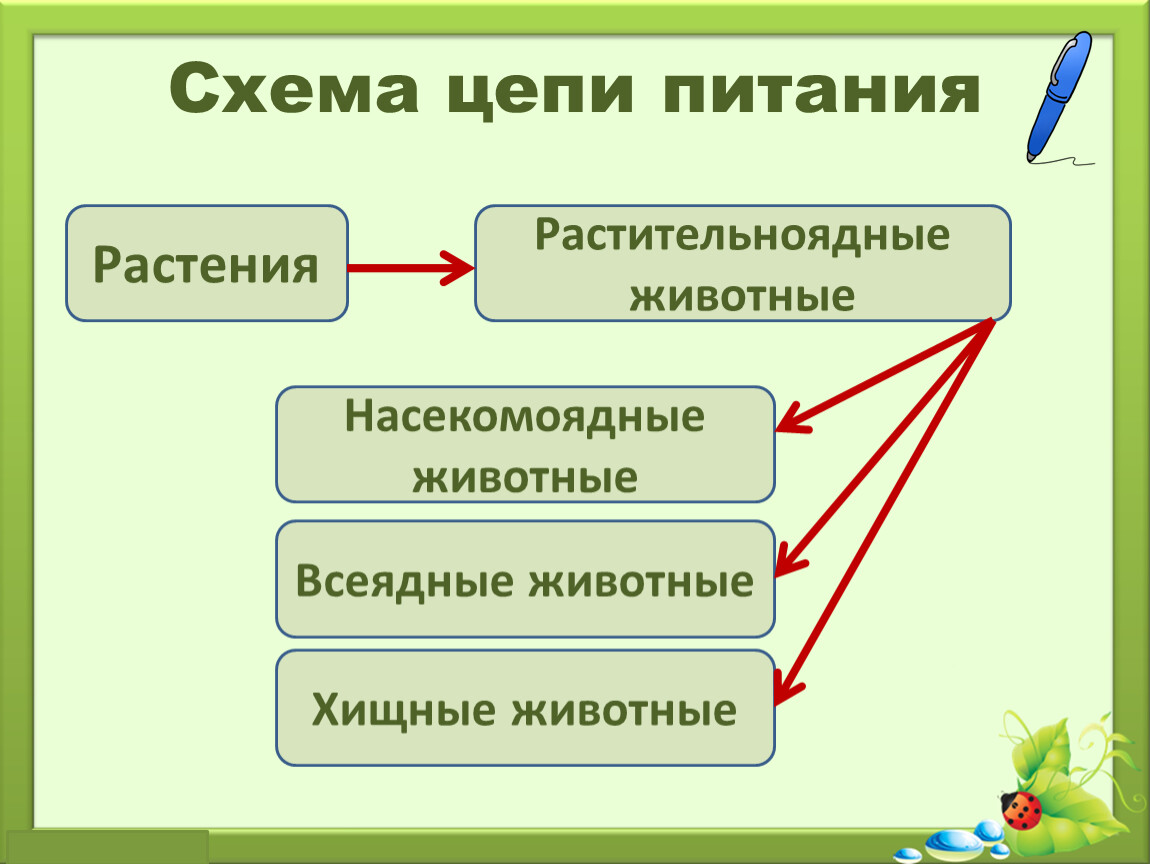 Схема цепи питания

Растения

Растительноядные животные

Насекомоядные животные

Всеядные животные

Хищные животные